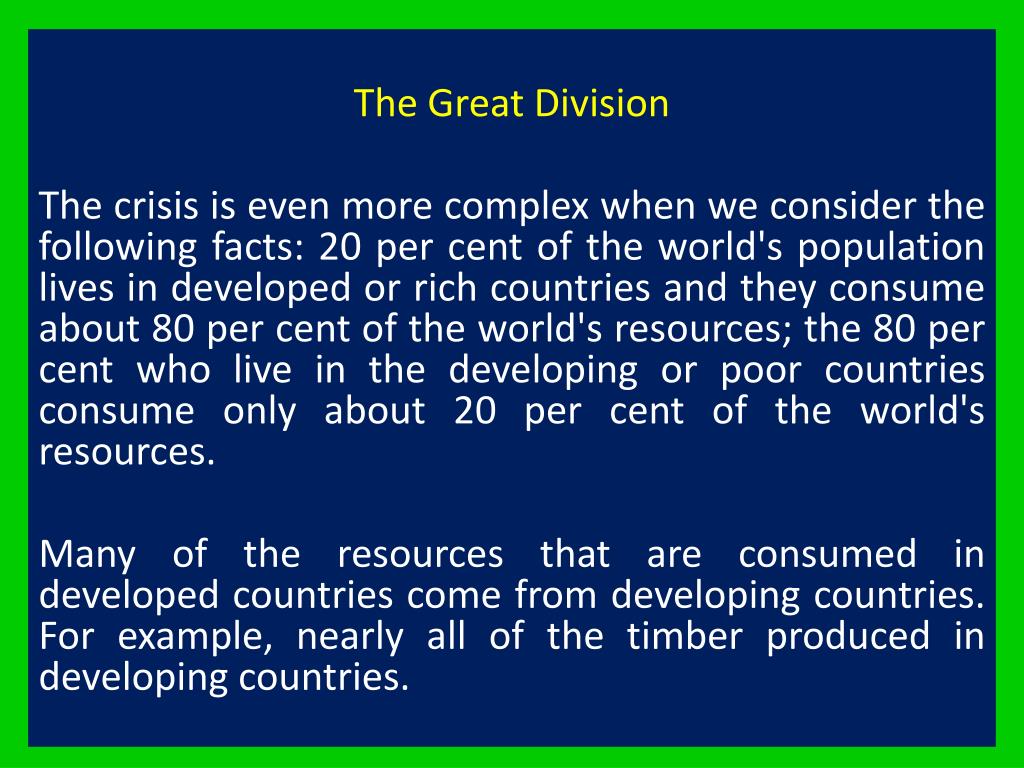 The Great Division

The crisis is even more complex when we consider the following facts: 20 per cent of the world's population lives in developed or rich countries and they consume about 80 per cent of the world's resources; the 80 per cent who live in the developing or poor countries consume only about 20 per cent of the world's resources.

Many of the resources that are consumed in developed countries come from developing countries. For example, nearly all of the timber produced in developing countries.